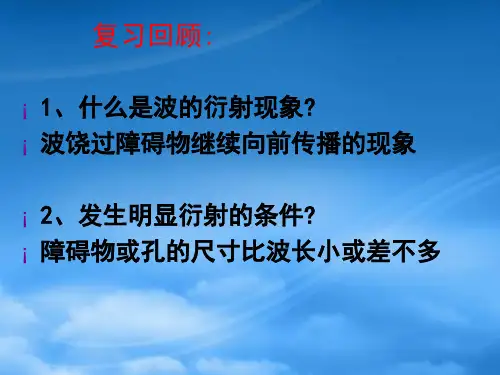 复习回顾:

¡ 1、什么是波的衍射现象?
¡ 波饶过障碍物继续向前传播的现象

¡ 2、发生明显衍射的条件?
¡ 障碍物或孔的尺寸比波长小或差不多